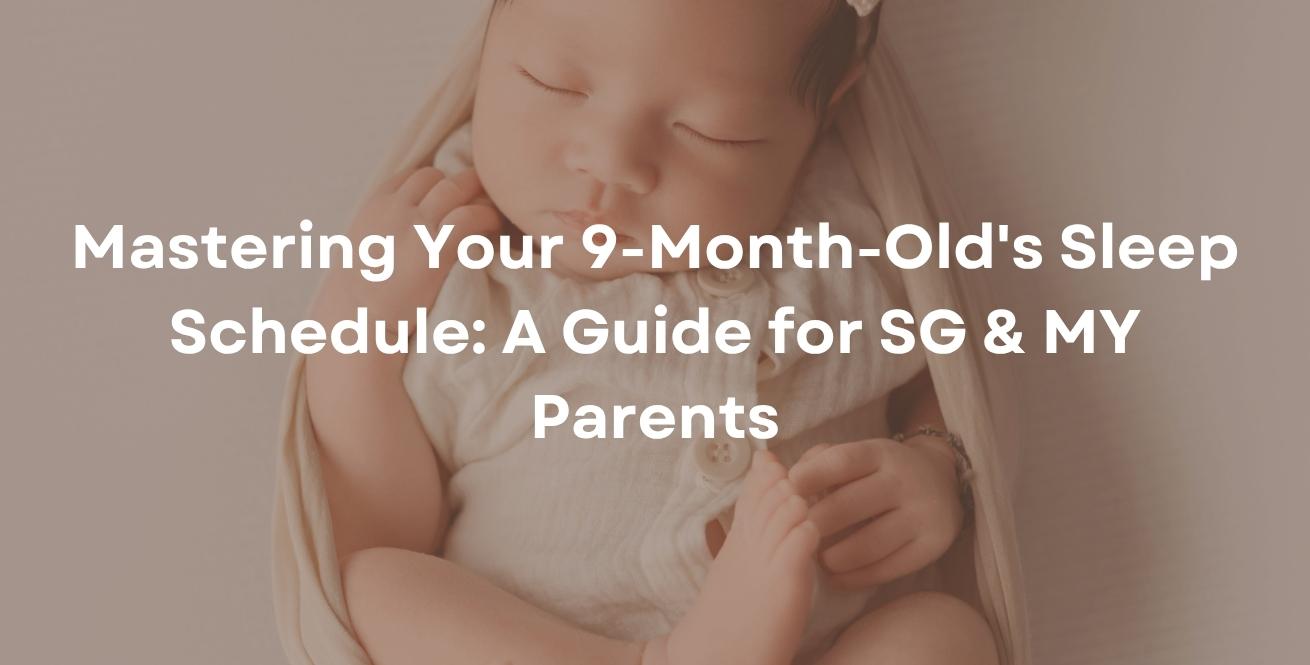 Mastering Your 9-Month-Old's Sleep Schedule: A Guide for SG & MY Parents